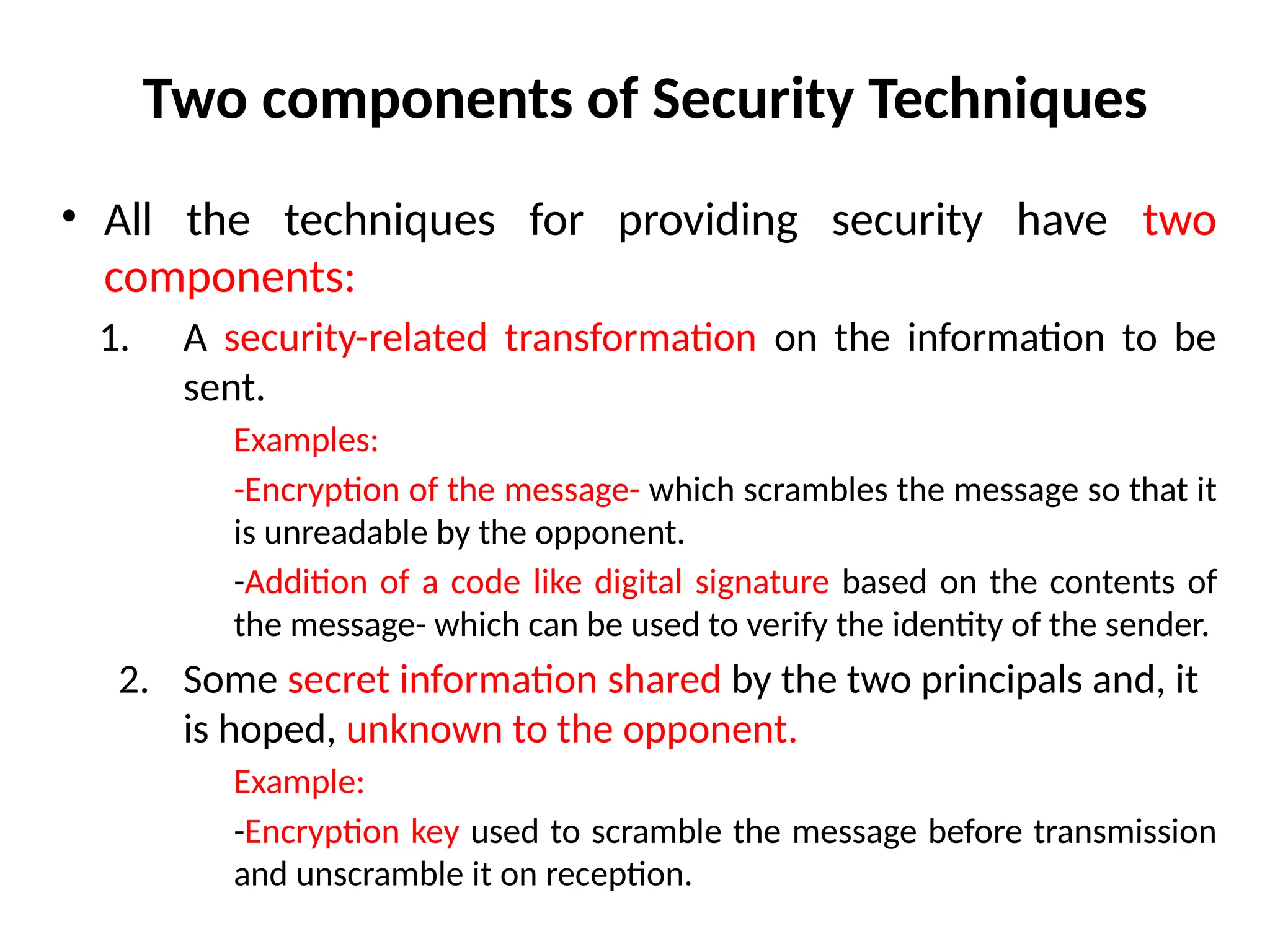 Two components of Security Techniques

• All the techniques for providing security have two components:

1. A security-related transformation on the information to be sent.

Examples:

-Encryption of the message- which scrambles the message so that it is unreadable by the opponent.

-Addition of a code like digital signature based on the contents of the message- which can be used to verify the identity of the sender.

2. Some secret information shared by the two principals and, it is hoped, unknown to the opponent.

Example:

-Encryption key used to scramble the message before transmission and unscramble it on reception.